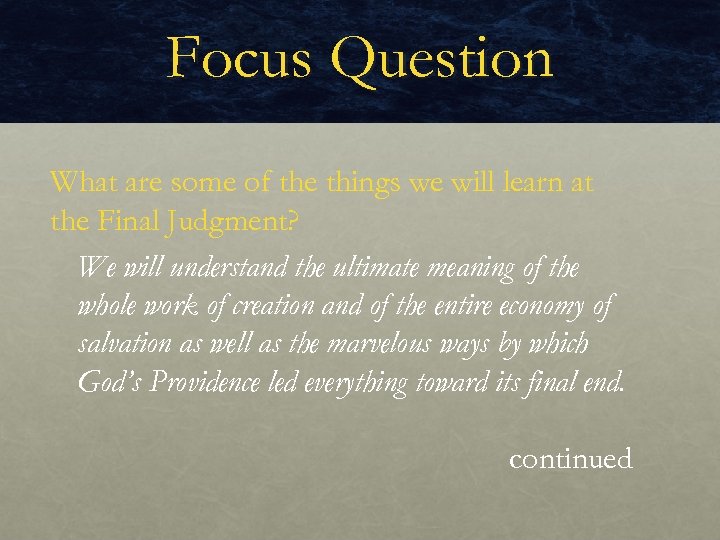 Focus Question

What are some of the things we will learn at the Final Judgment?

We will understand the ultimate meaning of the whole work of creation and of the entire economy of salvation as well as the marvelous ways by which God's Providence led everything toward its final end.

continued